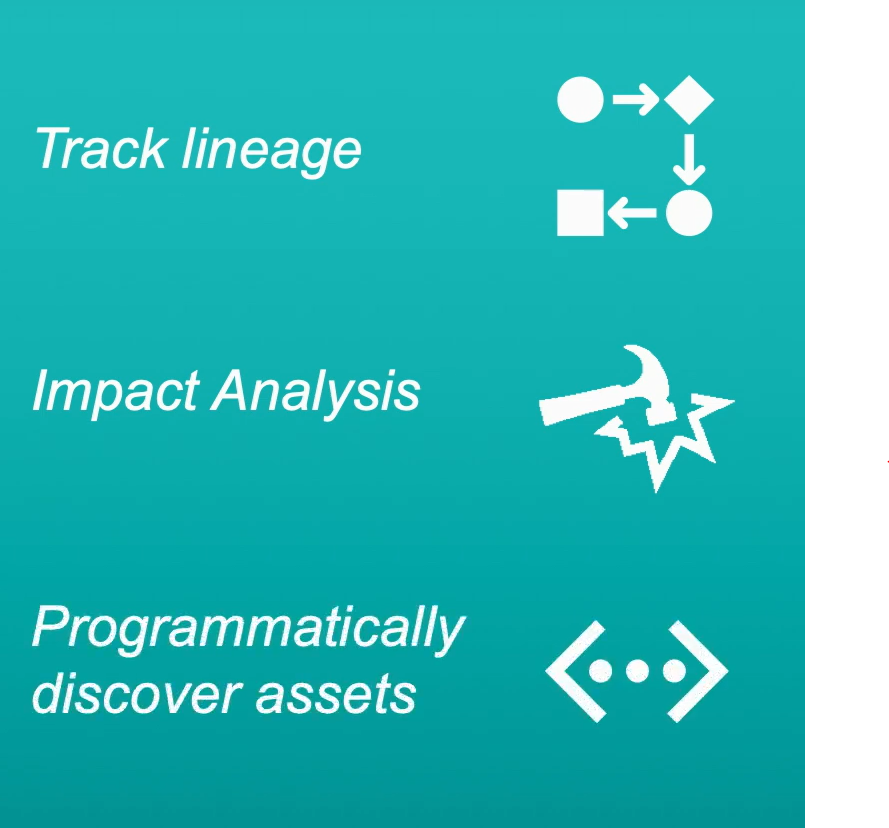 Track lineage

Impact Analysis

Programmatically discover assets